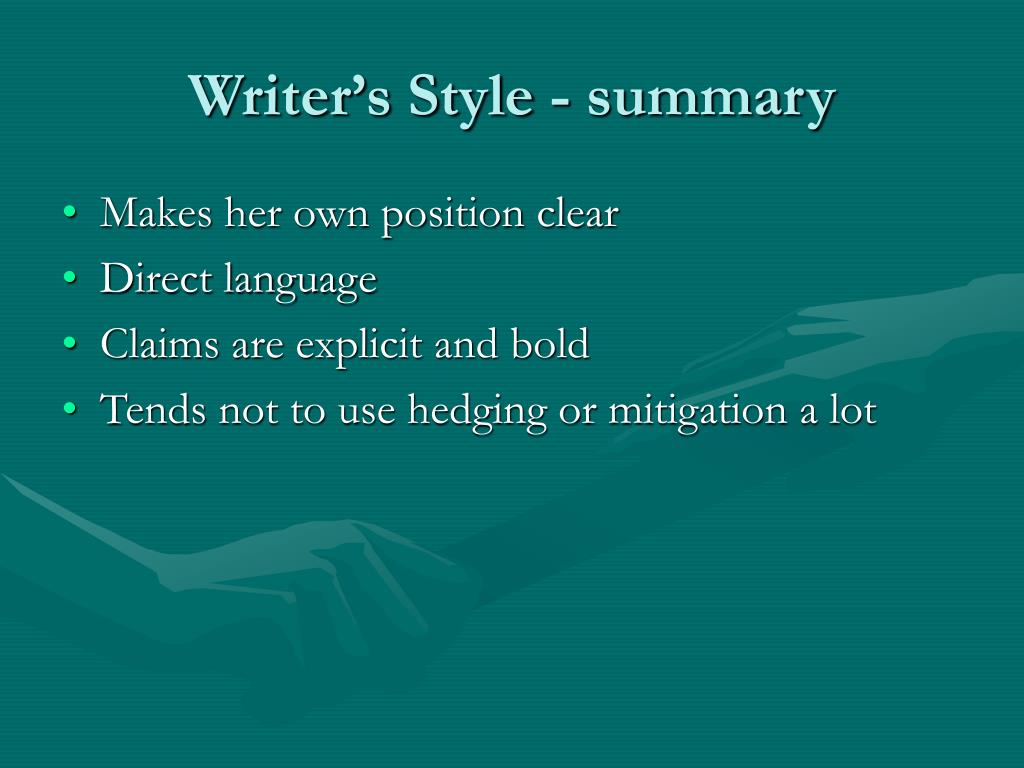 Writer’s Style - summary

• Makes her own position clear
• Direct language
• Claims are explicit and bold
• Tends not to use hedging or mitigation a lot